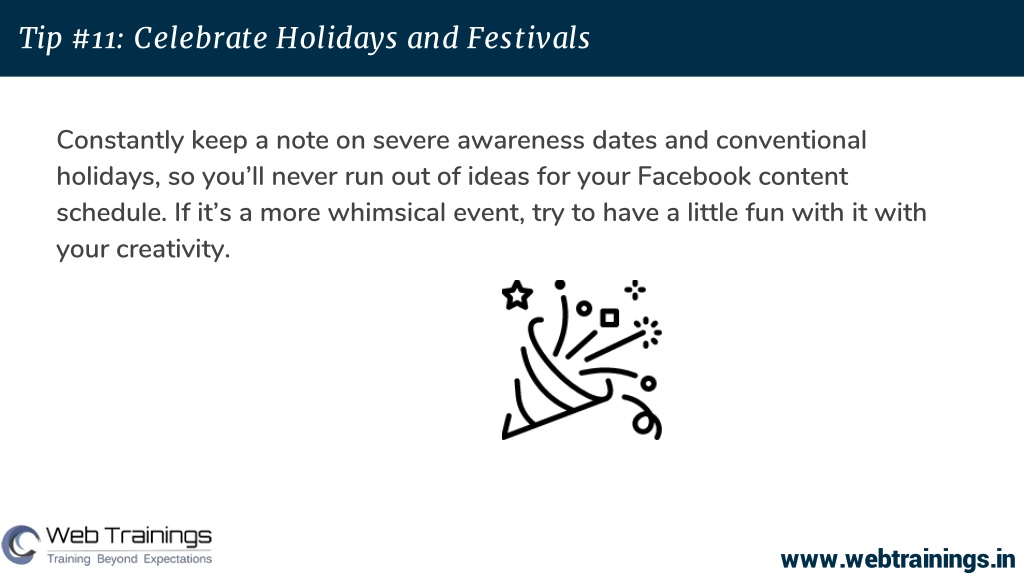 Tip #11: Celebrate Holidays and Festivals

Constantly keep a note on severe awareness dates and conventional holidays, so you'll never run out of ideas for your Facebook content schedule. If it's a more whimsical event, try to have a little fun with it with your creativity.

Web Trainings
Training Beyond Expectations

www.webtrainings.in